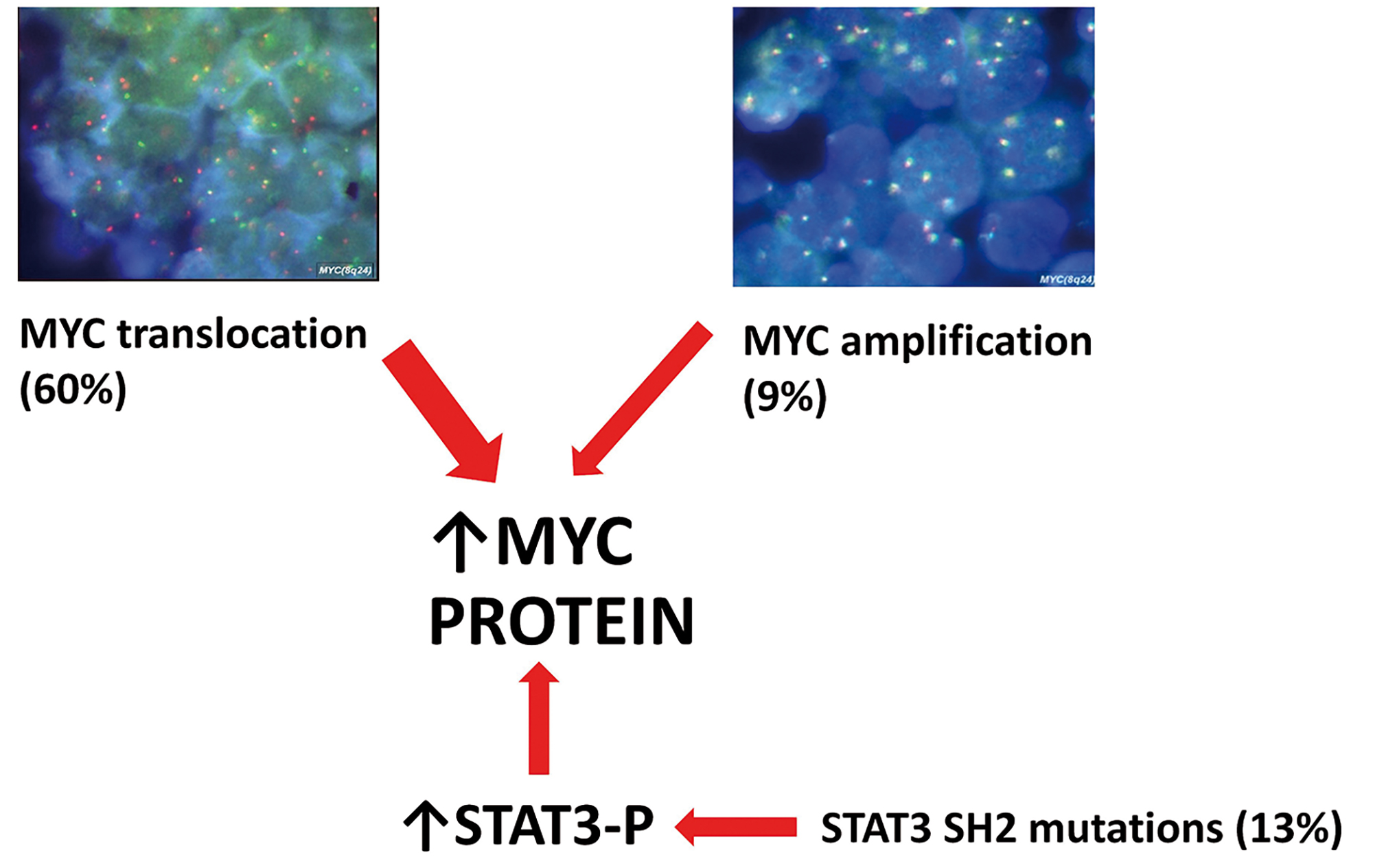 MYC(8q24)

MYC(8q24)

MYC translocation (60%)

MYC amplification (9%)

↑MYC PROTEIN

↑STAT3-P

STAT3 SH2 mutations (13%)